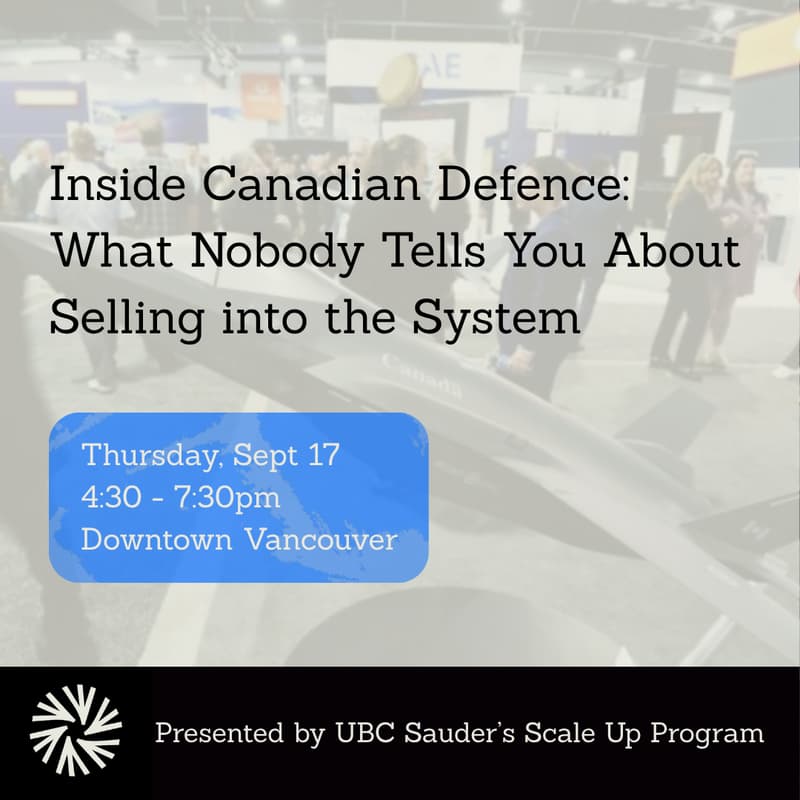 Inside Canadian Defence: What Nobody Tells You About Selling into the System

Thursday, Sept 17
4:30 - 7:30pm
Downtown Vancouver

Presented by UBC Sauder's Scale Up Program